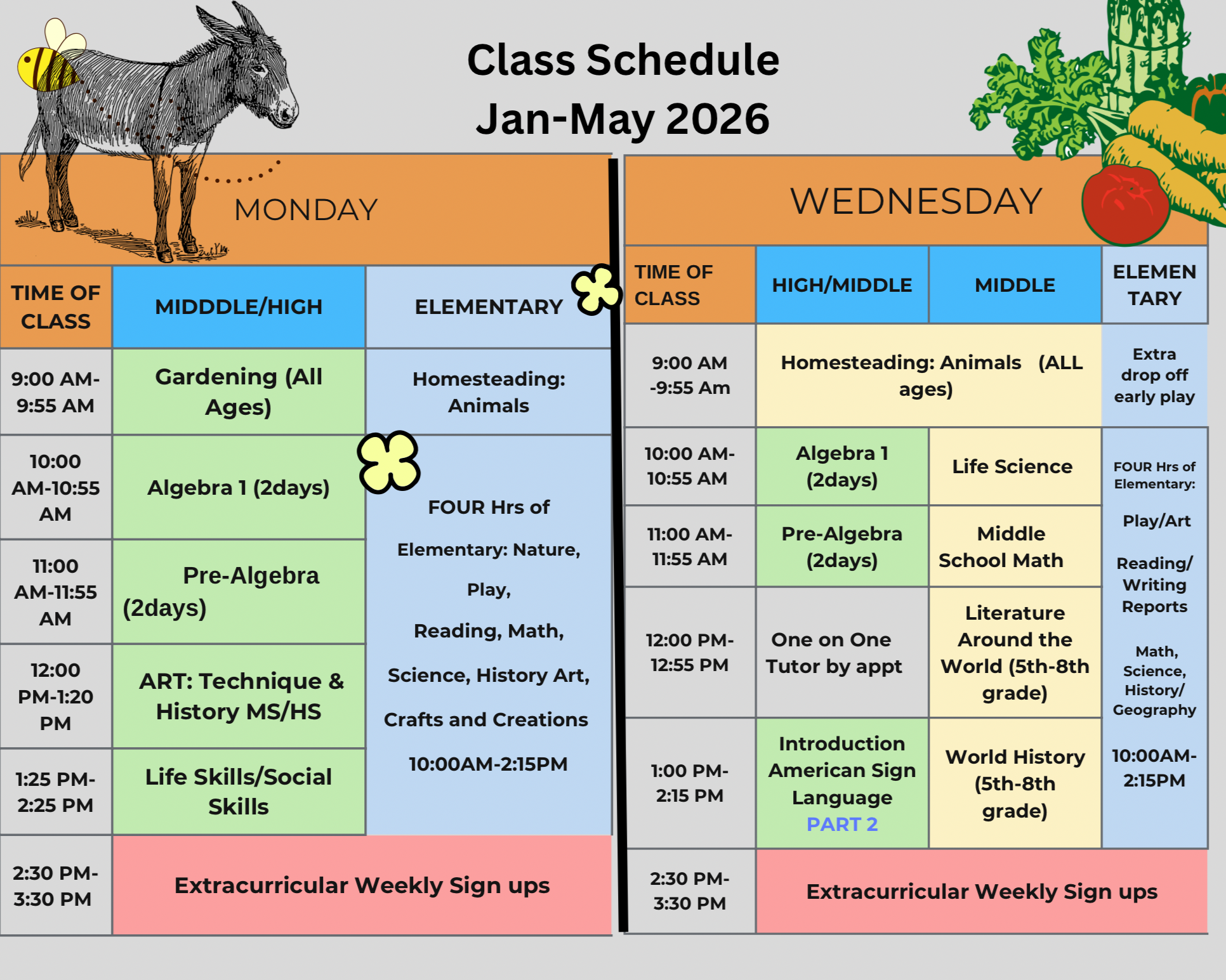 Class Schedule
Jan-May 2026

MONDAY

| TIME OF CLASS | MIDDDLE/HIGH | ELEMENTARY |
|---|---|---|
| 9:00 AM-9:55 AM | Gardening (All Ages) | Homesteading: Animals |
| 10:00 AM-10:55 AM | Algebra 1 (2days) | FOUR Hrs of Elementary: Nature, Play, Reading, Math, Science, History Art, Crafts and Creations 10:00AM-2:15PM |
| 11:00 AM-11:55 AM | Pre-Algebra (2days) | |
| 12:00 PM-1:20 PM | ART: Technique & History MS/HS | |
| 1:25 PM-2:25 PM | Life Skills/Social Skills | |
| 2:30 PM-3:30 PM | Extracurricular Weekly Sign ups | |

WEDNESDAY

| TIME OF CLASS | HIGH/MIDDLE | MIDDLE | ELEMENTARY |
|---|---|---|---|
| 9:00 AM -9:55 Am | Homesteading: Animals (ALL ages) | | Extra drop off early play |
| 10:00 AM-10:55 AM | Algebra 1 (2days) | Life Science | FOUR Hrs of Elementary: Play/Art Reading/ Writing Reports Math, Science, History/ Geography 10:00AM-2:15PM |
| 11:00 AM-11:55 AM | Pre-Algebra (2days) | Middle School Math | |
| 12:00 PM-12:55 PM | One on One Tutor by appt | Literature Around the World (5th-8th grade) | |
| 1:00 PM-2:15 PM | Introduction American Sign Language PART 2 | World History (5th-8th grade) | |
| 2:30 PM-3:30 PM | Extracurricular Weekly Sign ups | | |